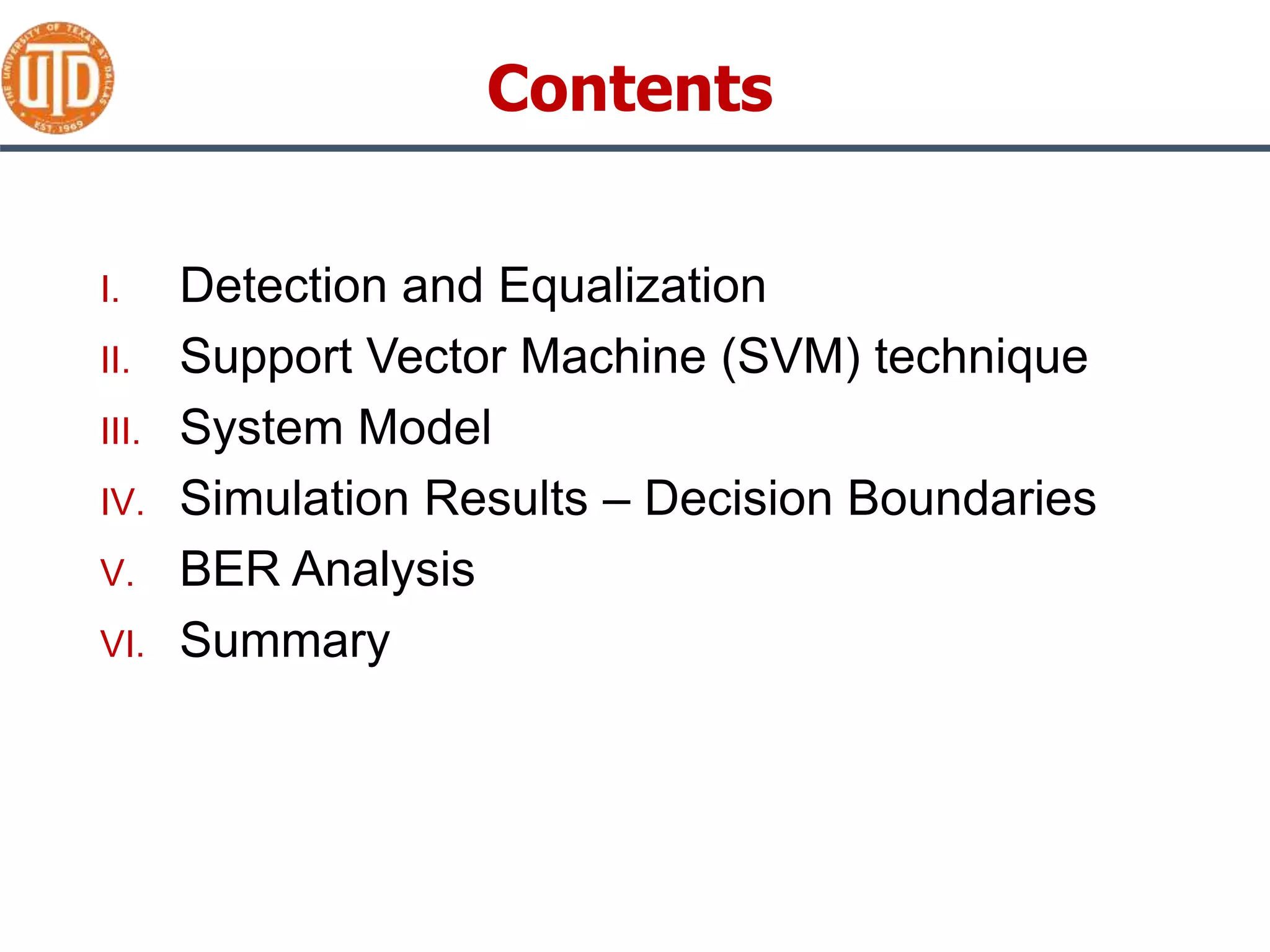 THE UNIVERSITY OF TEXAS AT DALLAS
UTD
EST. 1969

Contents

I. Detection and Equalization
II. Support Vector Machine (SVM) technique
III. System Model
IV. Simulation Results – Decision Boundaries
V. BER Analysis
VI. Summary